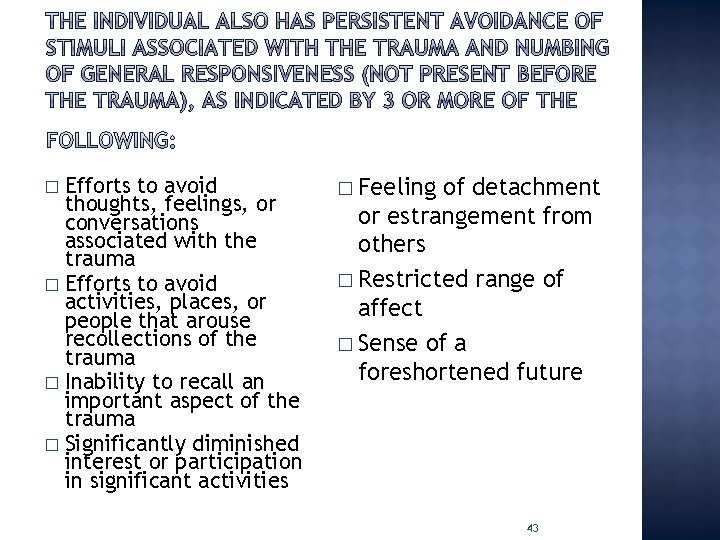 THE INDIVIDUAL ALSO HAS PERSISTENT AVOIDANCE OF STIMULI ASSOCIATED WITH THE TRAUMA AND NUMBING OF GENERAL RESPONSIVENESS (NOT PRESENT BEFORE THE TRAUMA), AS INDICATED BY 3 OR MORE OF THE FOLLOWING:

□ Efforts to avoid thoughts, feelings, or conversations associated with the trauma
□ Efforts to avoid activities, places, or people that arouse recollections of the trauma
□ Inability to recall an important aspect of the trauma
□ Significantly diminished interest or participation in significant activities

□ Feeling of detachment or estrangement from others
□ Restricted range of affect
□ Sense of a foreshortened future

43